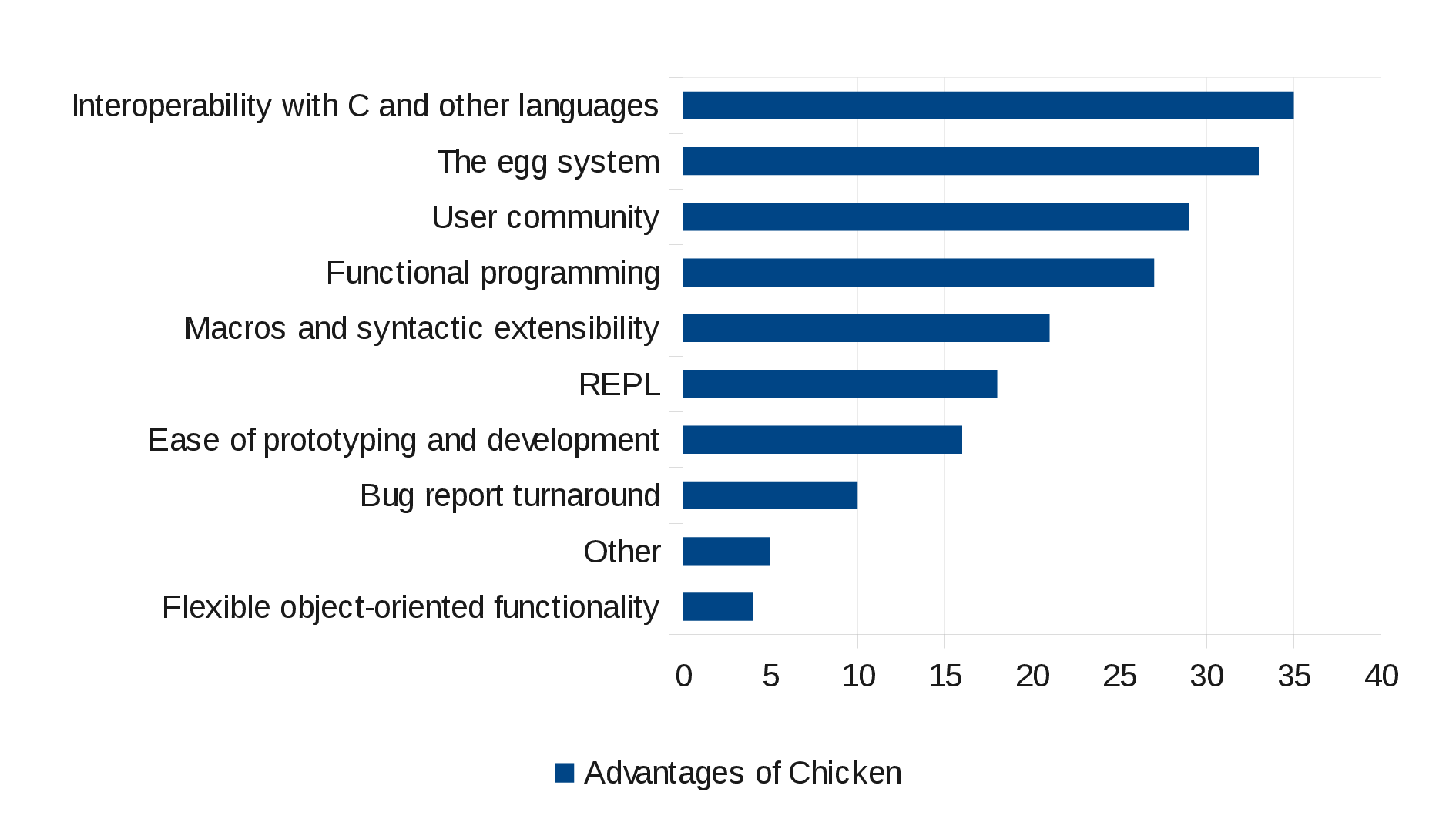 Interoperability with C and other languages
The egg system
User community
Functional programming
Macros and syntactic extensibility
REPL
Ease of prototyping and development
Bug report turnaround
Other
Flexible object-oriented functionality

0 5 10 15 20 25 30 35 40

Advantages of Chicken